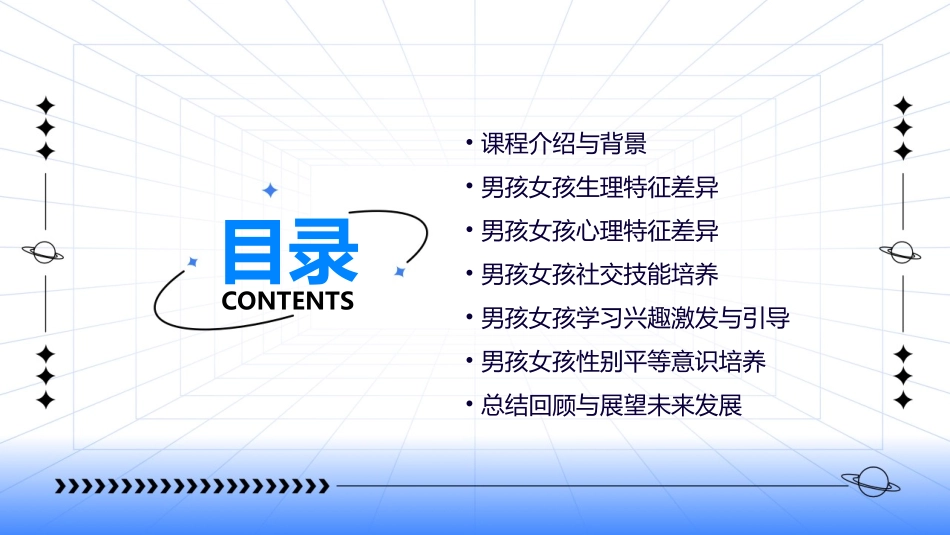 目录
CONTENTS

• 课程介绍与背景
• 男孩女孩生理特征差异
• 男孩女孩心理特征差异
• 男孩女孩社交技能培养
• 男孩女孩学习兴趣激发与引导
• 男孩女孩性别平等意识培养
• 总结回顾与展望未来发展